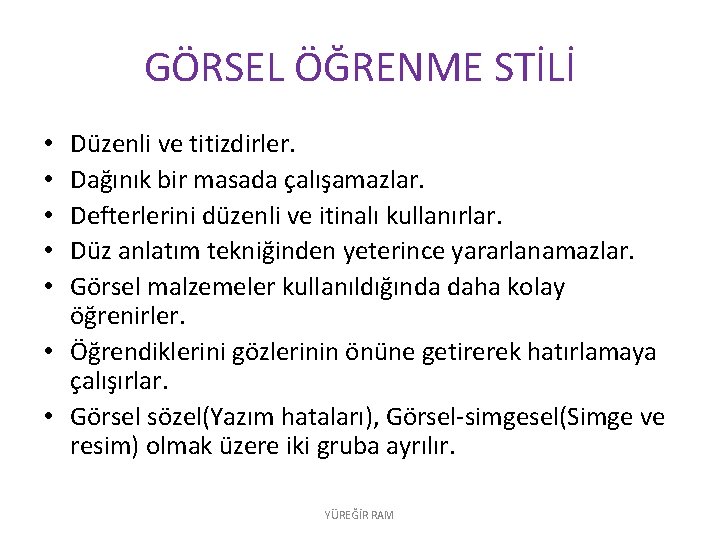 GÖRSEL ÖĞRENME STİLİ

• Düzenli ve titizdirler.
• Dağınık bir masada çalışamazlar.
• Defterlerini düzenli ve itinalı kullanırlar.
• Düz anlatım tekniğinden yeterince yararlanamazlar.
• Görsel malzemeler kullanıldığında daha kolay öğrenirler.
• Öğrendiklerini gözlerinin önüne getirerek hatırlamaya çalışırlar.
• Görsel sözel(Yazım hataları), Görsel-simgesel(Simge ve resim) olmak üzere iki gruba ayrılır.

YÜREĞİR RAM